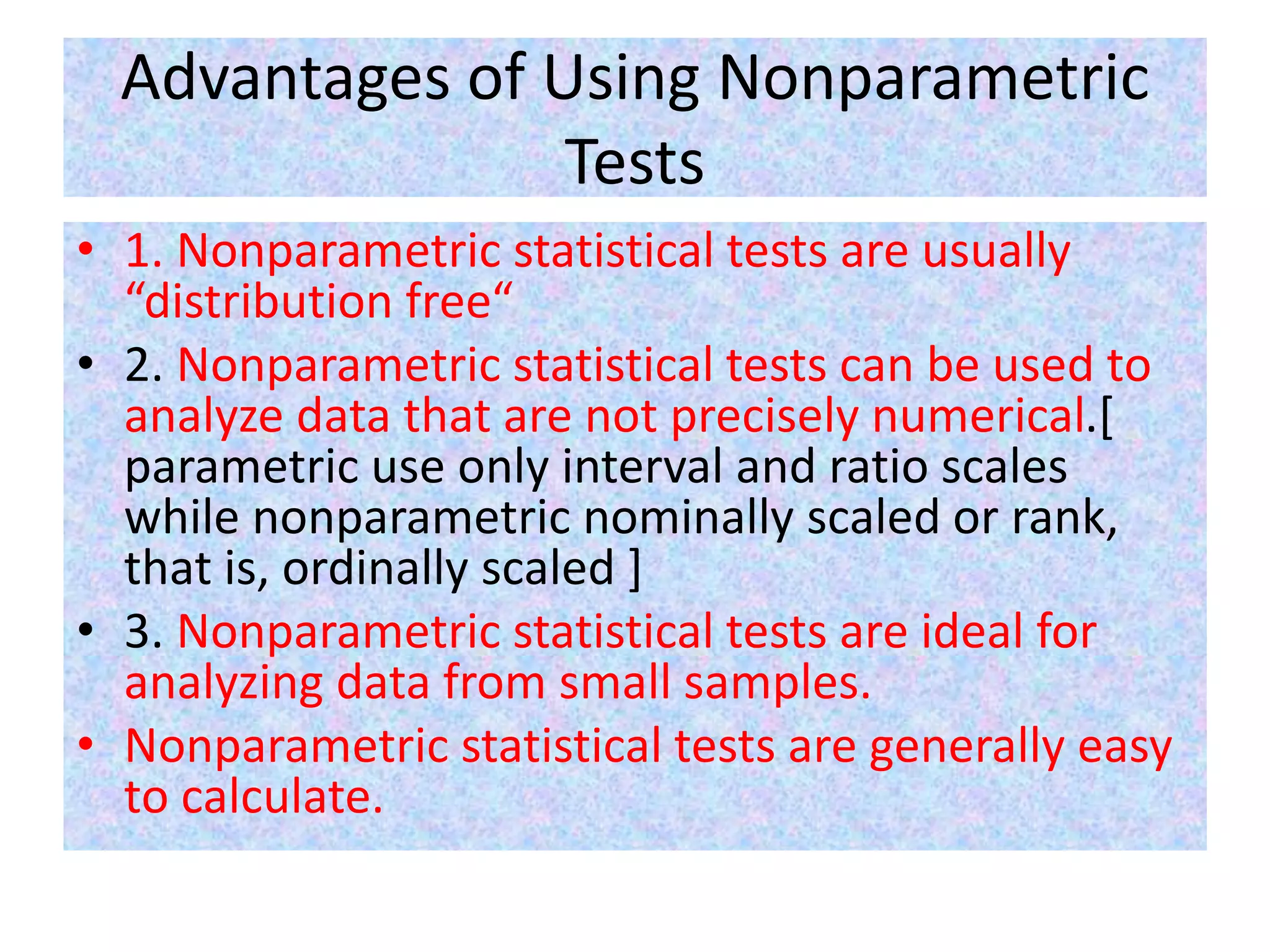 Advantages of Using Nonparametric Tests

• 1. Nonparametric statistical tests are usually “distribution free“
• 2. Nonparametric statistical tests can be used to analyze data that are not precisely numerical.[ parametric use only interval and ratio scales while nonparametric nominally scaled or rank, that is, ordinally scaled ]
• 3. Nonparametric statistical tests are ideal for analyzing data from small samples.
• Nonparametric statistical tests are generally easy to calculate.